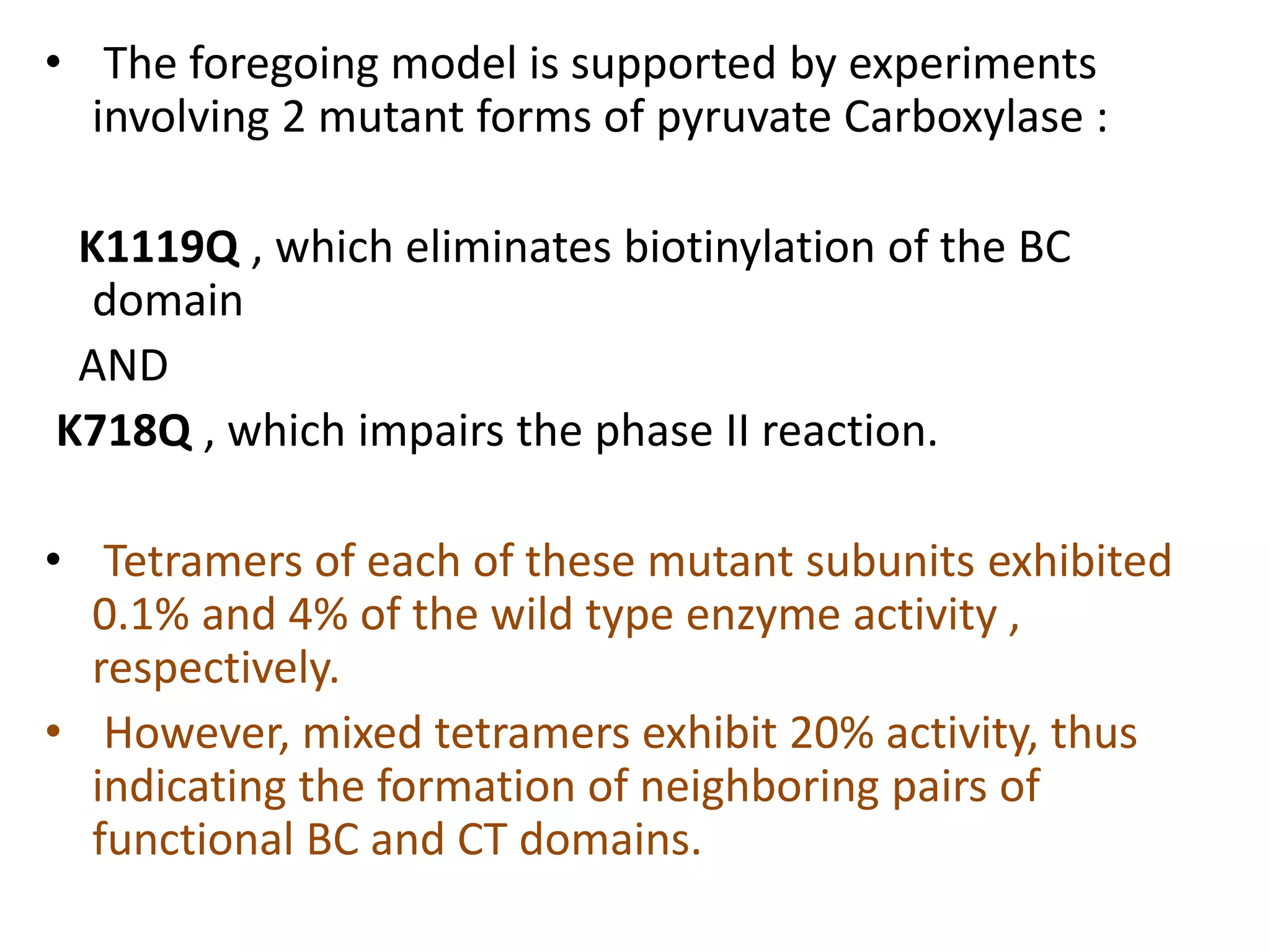 • The foregoing model is supported by experiments involving 2 mutant forms of pyruvate Carboxylase :

K1119Q , which eliminates biotinylation of the BC domain

AND

K718Q , which impairs the phase II reaction.

• Tetramers of each of these mutant subunits exhibited 0.1% and 4% of the wild type enzyme activity , respectively.

• However, mixed tetramers exhibit 20% activity, thus indicating the formation of neighboring pairs of functional BC and CT domains.